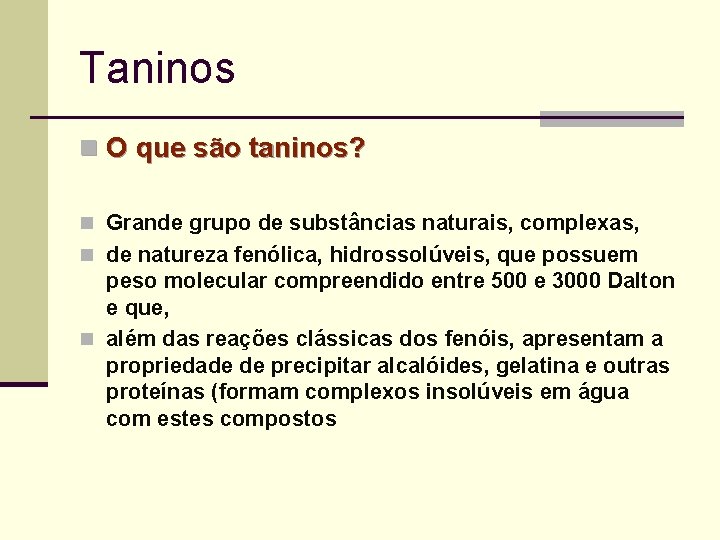 Taninos

O que são taninos?

Grande grupo de substâncias naturais, complexas,

de natureza fenólica, hidrossolúveis, que possuem peso molecular compreendido entre 500 e 3000 Dalton e que,

além das reações clássicas dos fenóis, apresentam a propriedade de precipitar alcalóides, gelatina e outras proteínas (formam complexos insolúveis em água com estes compostos